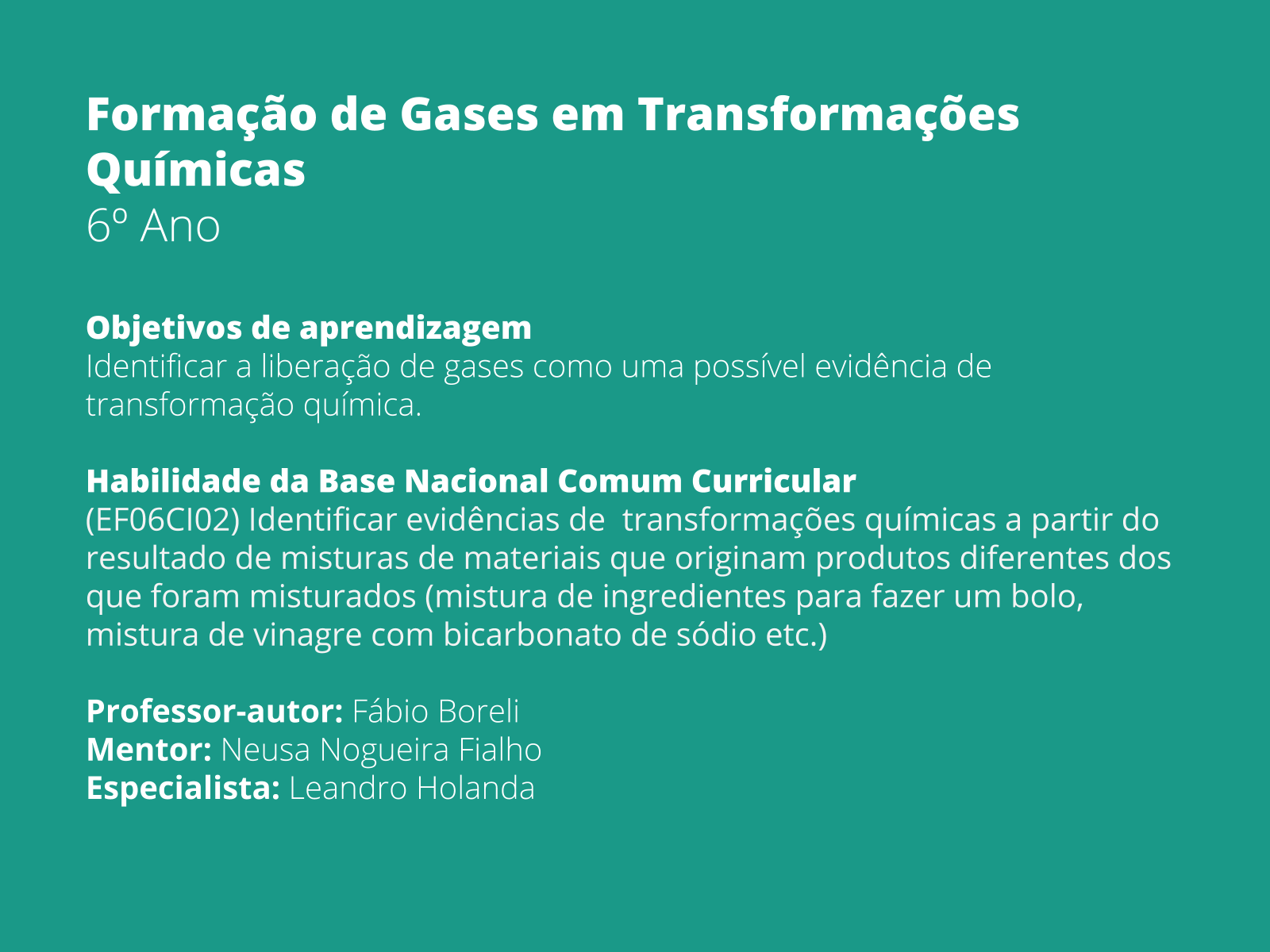 Formação de Gases em Transformações Químicas
6º Ano

Objetivos de aprendizagem
Identificar a liberação de gases como uma possível evidência de transformação química.

Habilidade da Base Nacional Comum Curricular
(EF06CI02) Identificar evidências de transformações químicas a partir do resultado de misturas de materiais que originam produtos diferentes dos que foram misturados (mistura de ingredientes para fazer um bolo, mistura de vinagre com bicarbonato de sódio etc.)

Professor-autor: Fábio Boreli
Mentor: Neusa Nogueira Fialho
Especialista: Leandro Holanda